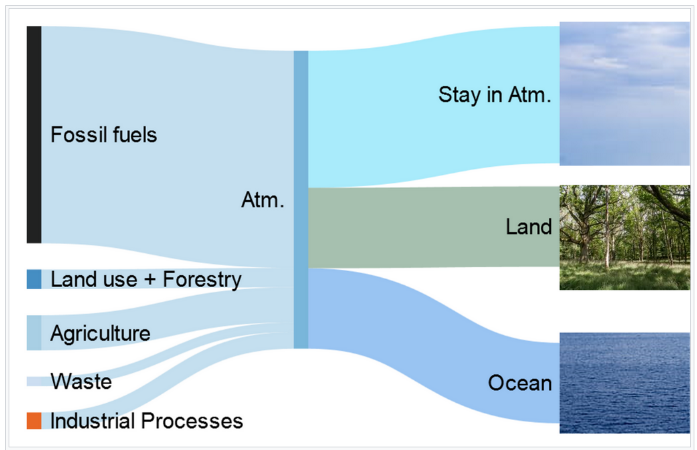 Fossil fuels

Land use + Forestry

Agriculture

Waste

Industrial Processes

Atm.

Stay in Atm.

Land

Ocean